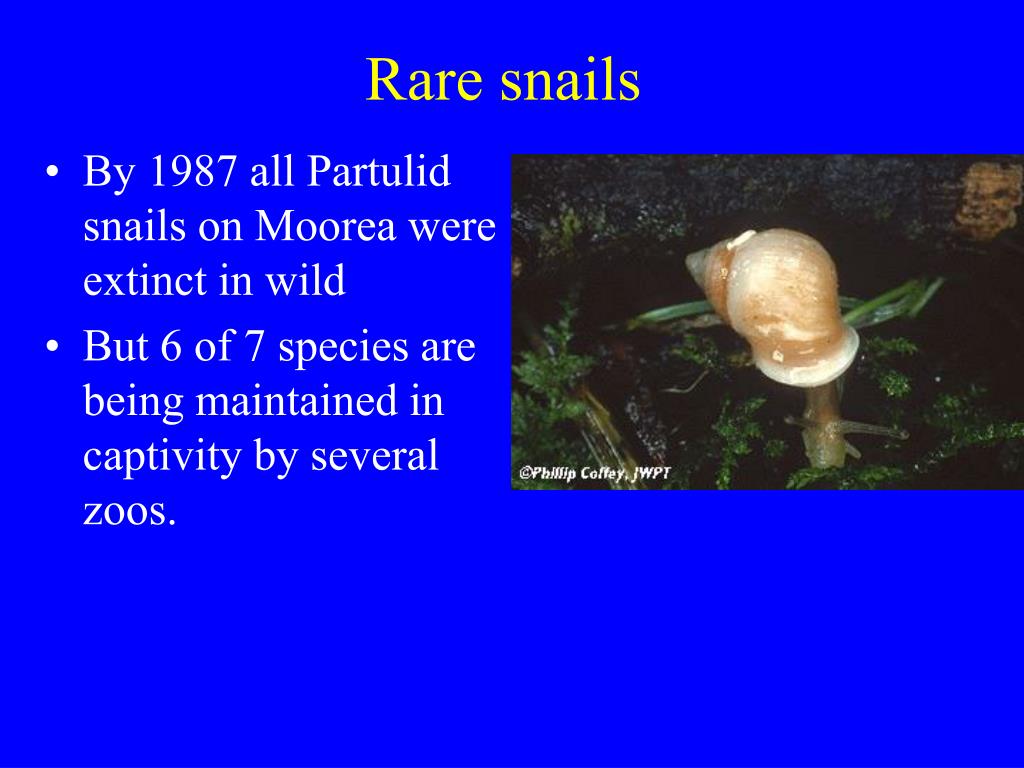 Rare snails

• By 1987 all Partulid snails on Moorea were extinct in wild
• But 6 of 7 species are being maintained in captivity by several zoos.

©Phillip Coffey, JWPT